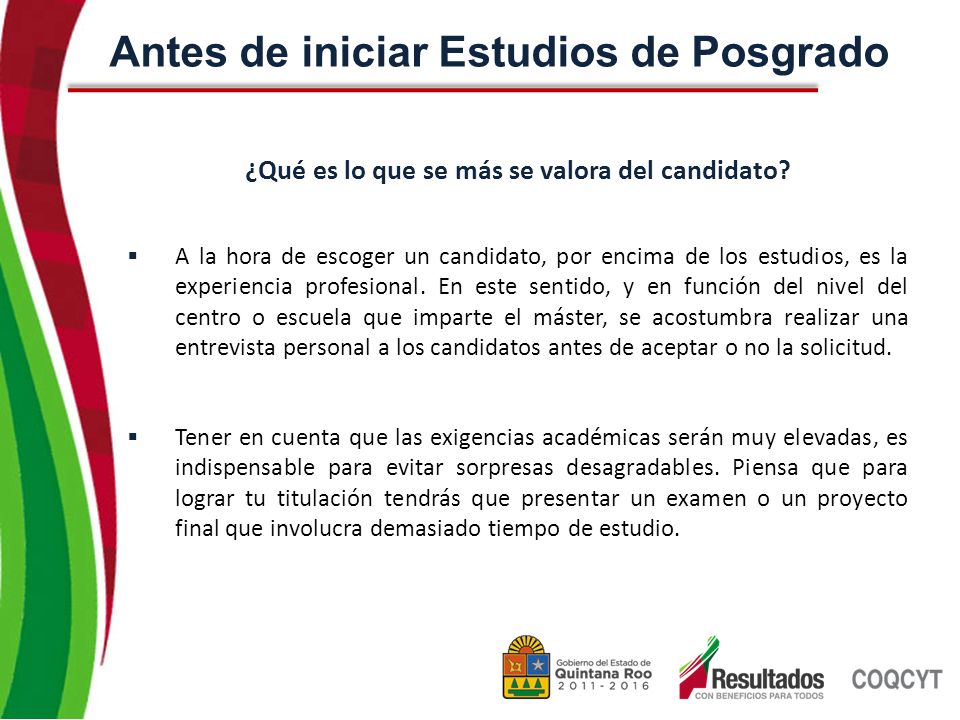 Antes de iniciar Estudios de Posgrado

¿Qué es lo que se más se valora del candidato?

▪ A la hora de escoger un candidato, por encima de los estudios, es la experiencia profesional. En este sentido, y en función del nivel del centro o escuela que imparte el máster, se acostumbra realizar una entrevista personal a los candidatos antes de aceptar o no la solicitud.

▪ Tener en cuenta que las exigencias académicas serán muy elevadas, es indispensable para evitar sorpresas desagradables. Piensa que para lograr tu titulación tendrás que presentar un examen o un proyecto final que involucra demasiado tiempo de estudio.

Gobierno del Estado de Quintana Roo 2011-2016

Resultados CON BENEFICIOS PARA TODOS

COQCYT